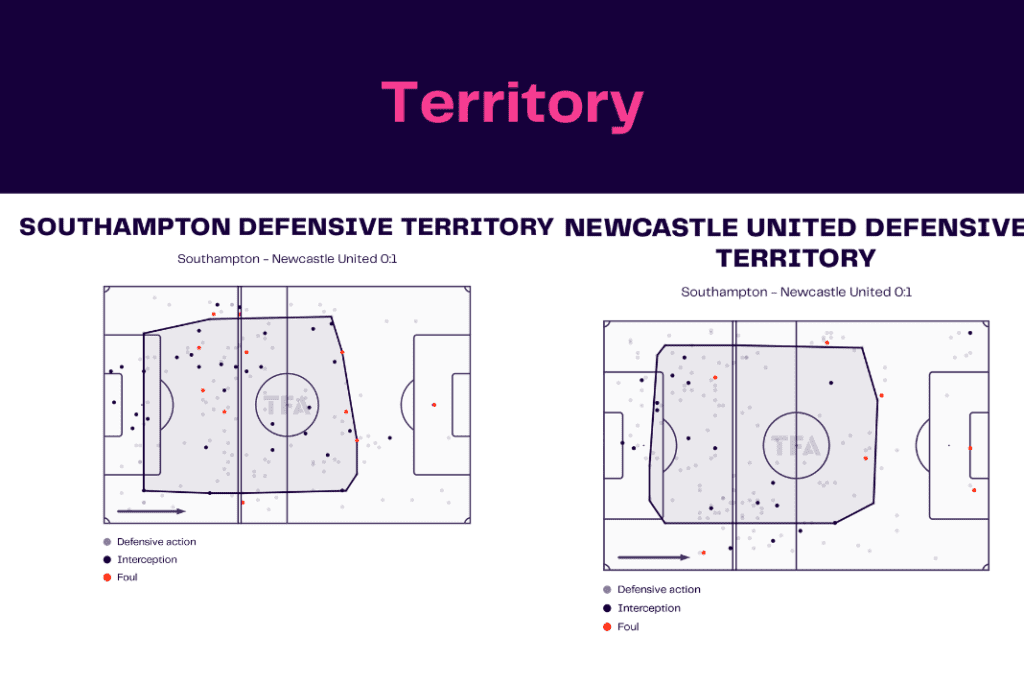 Territory

SOUTHAMPTON DEFENSIVE TERRITORY

Southampton - Newcastle United 0:1

TFA

Defensive action
Interception
Foul

NEWCASTLE UNITED DEFENSIVE TERRITORY

Southampton - Newcastle United 0:1

TFA

Defensive action
Interception
Foul